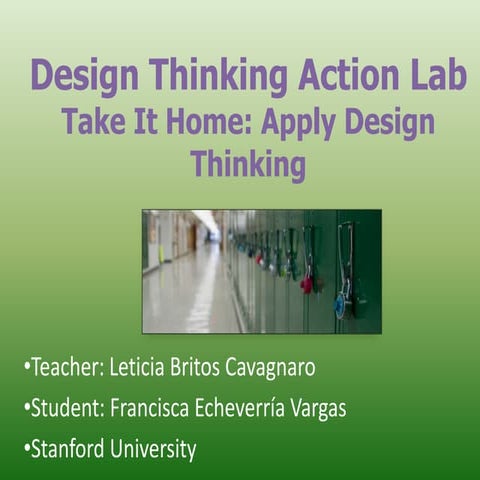 Design Thinking Action Lab
Take It Home: Apply Design Thinking

•Teacher: Leticia Britos Cavagnaro
•Student: Francisca Echeverría Vargas
•Stanford University